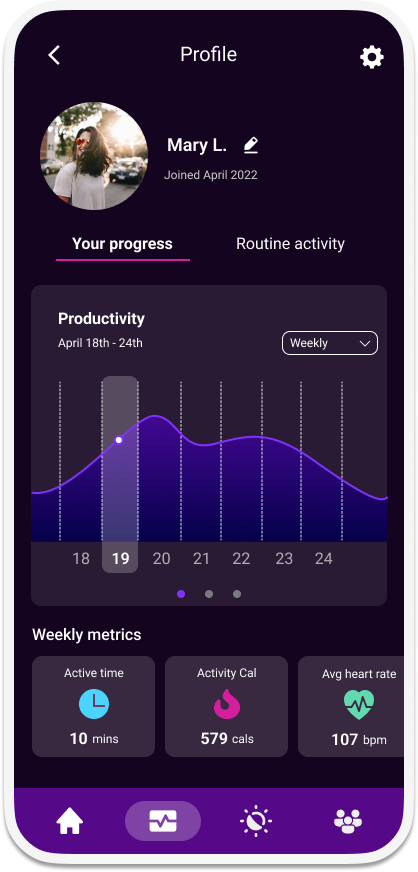 Profile

Mary L.

Joined April 2022

Your progress

Routine activity

Productivity

April 18th - 24th

Weekly

18 19 20 21 22 23 24

Weekly metrics

Active time

10 mins

Activity Cal

579 cals

Avg heart rate

107 bpm